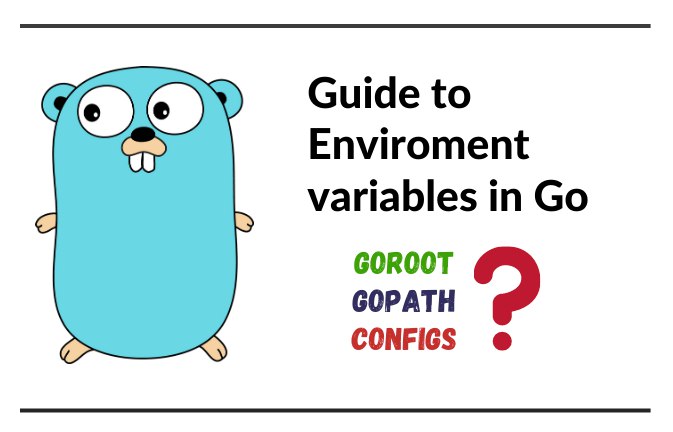 Guide to Enviroment variables in Go

GOROOT
GOPATH
CONFIGS
?